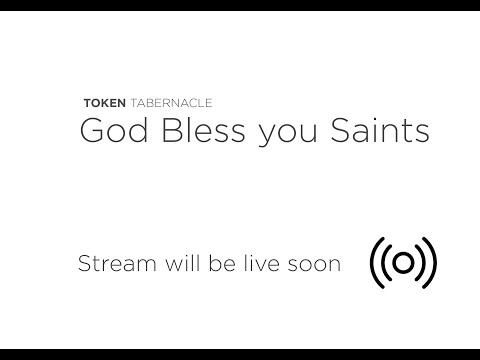 TOKEN TABERNACLE
God Bless you Saints

Stream will be live soon